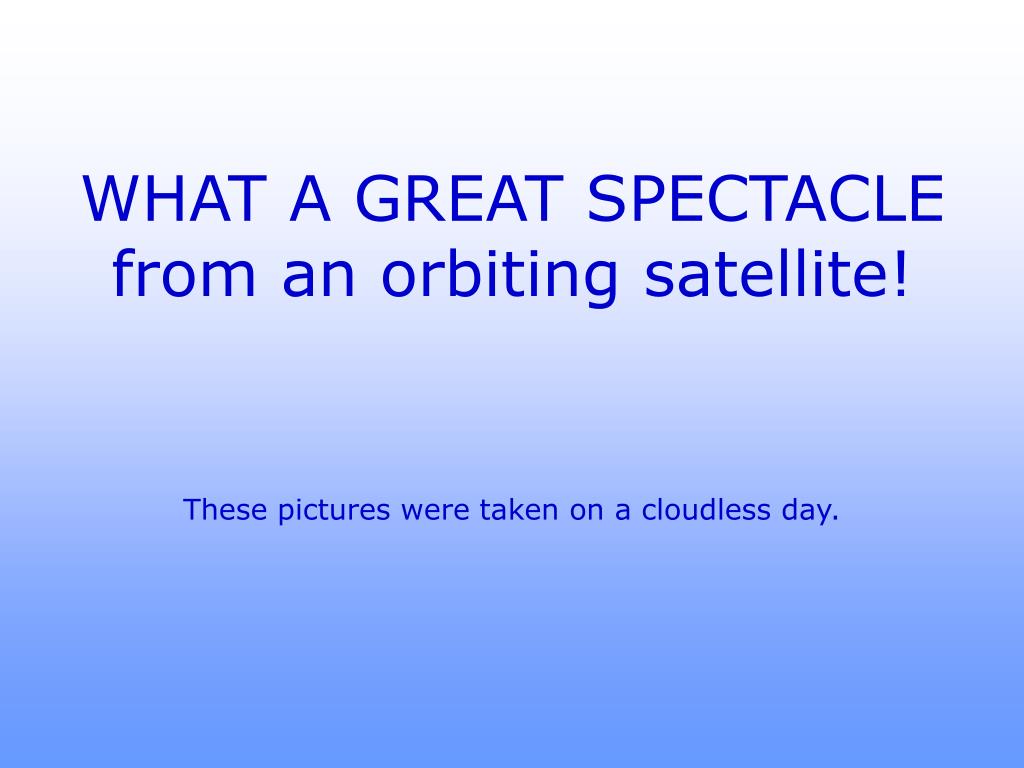 WHAT A GREAT SPECTACLE
from an orbiting satellite!

These pictures were taken on a cloudless day.